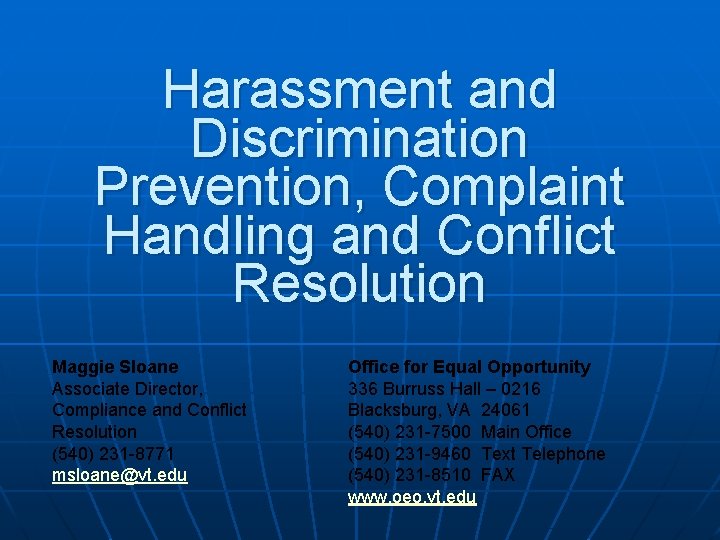 Harassment and Discrimination Prevention, Complaint Handling and Conflict Resolution

Maggie Sloane
Associate Director, Compliance and Conflict Resolution
(540) 231-8771
msloane@vt.edu

Office for Equal Opportunity
336 Burruss Hall – 0216
Blacksburg, VA 24061
(540) 231-7500 Main Office
(540) 231-9460 Text Telephone
(540) 231-8510 FAX
www.oeo.vt.edu